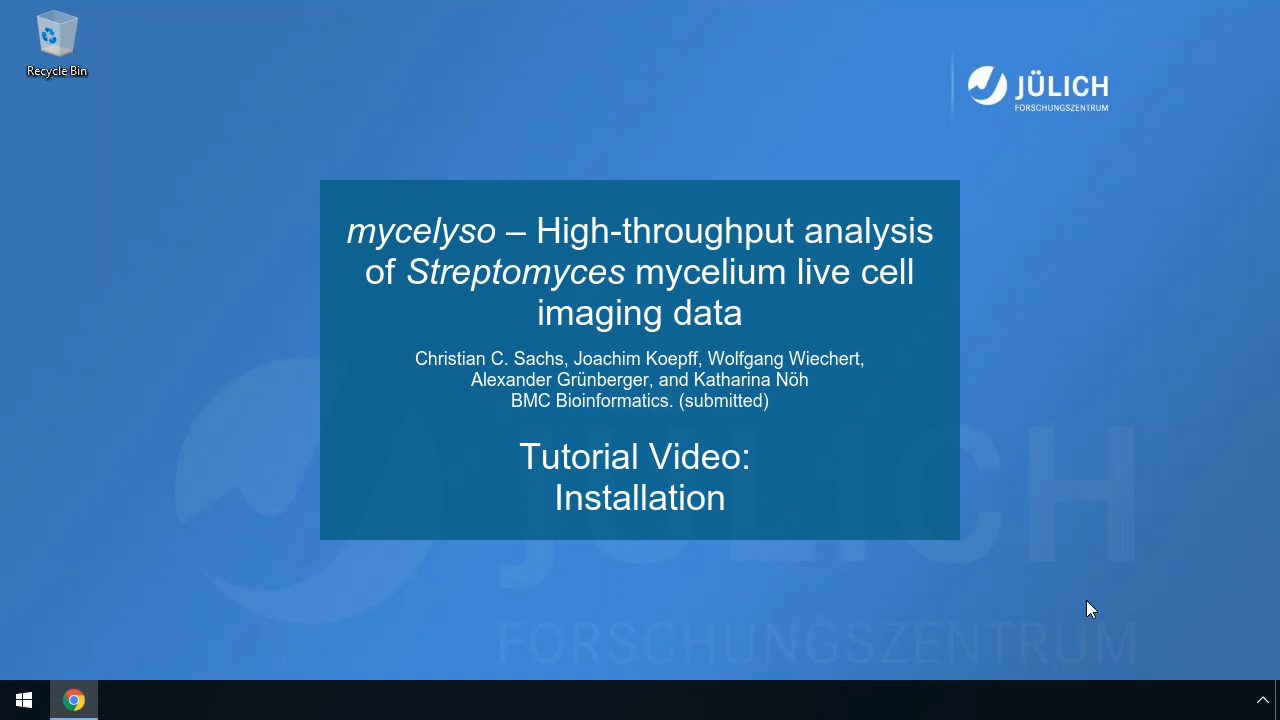 Recycle Bin

JÜLICH
FORSCHUNGSZENTRUM

mycelyso – High-throughput analysis of Streptomyces mycelium live cell imaging data

Christian C. Sachs, Joachim Koepff, Wolfgang Wiechert, Alexander Grünberger, and Katharina Nöh
BMC Bioinformatics. (submitted)

Tutorial Video:
Installation

JÜLICH
FORSCHUNGSZENTRUM